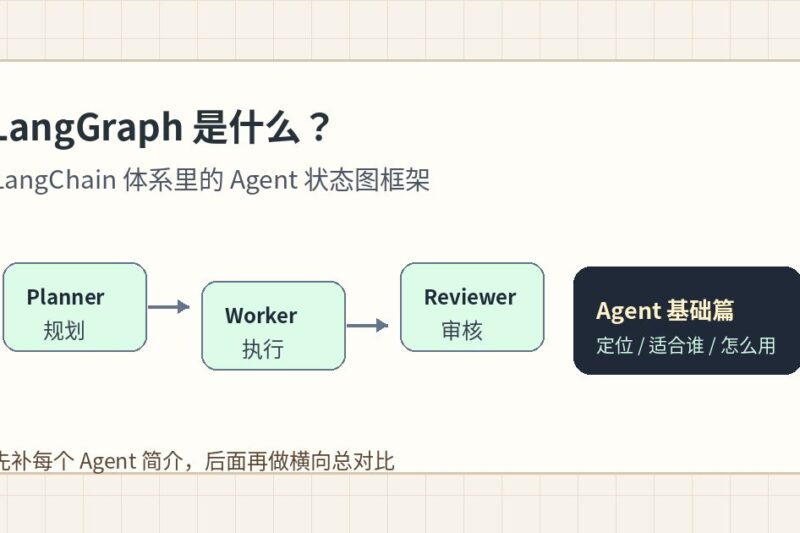 LangGraph 是什么？

LangChain 体系里的 Agent 状态图框架

Planner
规划

Worker
执行

Reviewer
审核

Agent 基础篇
定位 / 适合谁 / 怎么用

先补每个 Agent 简介，后面再做横向总对比